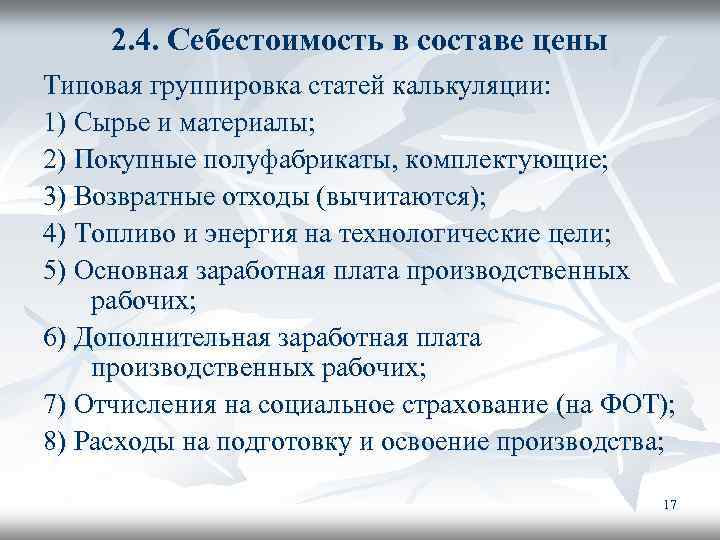 2.4. Себестоимость в составе цены

Типовая группировка статей калькуляции:

1) Сырье и материалы;

2) Покупные полуфабрикаты, комплектующие;

3) Возвратные отходы (вычитаются);

4) Топливо и энергия на технологические цели;

5) Основная заработная плата производственных рабочих;

6) Дополнительная заработная плата производственных рабочих;

7) Отчисления на социальное страхование (на ФОТ);

8) Расходы на подготовку и освоение производства;

17